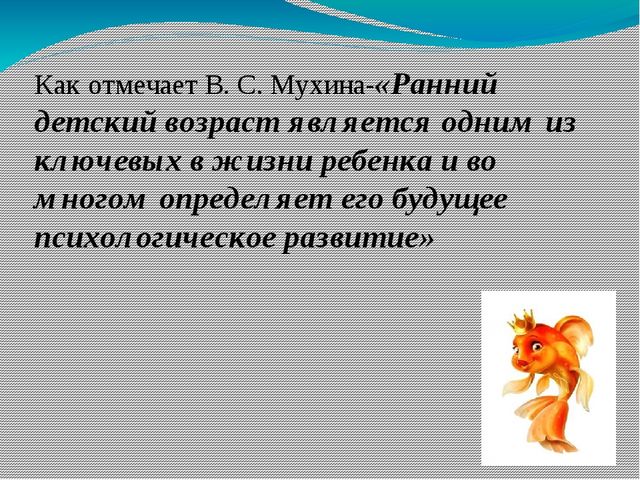 Как отмечает В. С. Мухина-«Ранний детский возраст является одним из ключевых в жизни ребенка и во многом определяет его будущее психологическое развитие»